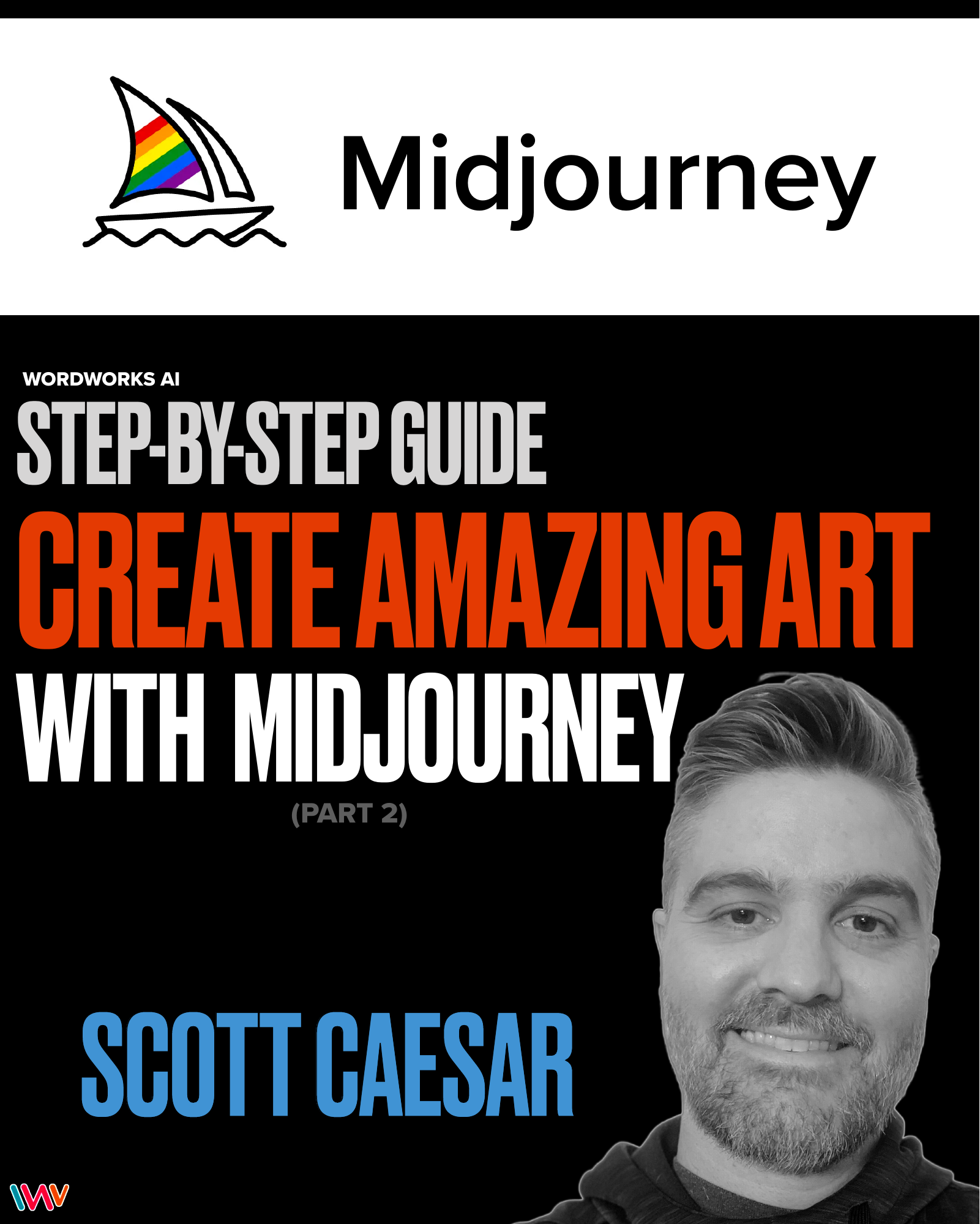 Midjourney

WORDWORKS AI
STEP-BY-STEP GUIDE
CREATE AMAZING ART
WITH MIDJOURNEY
(PART 2)

SCOTT CAESAR